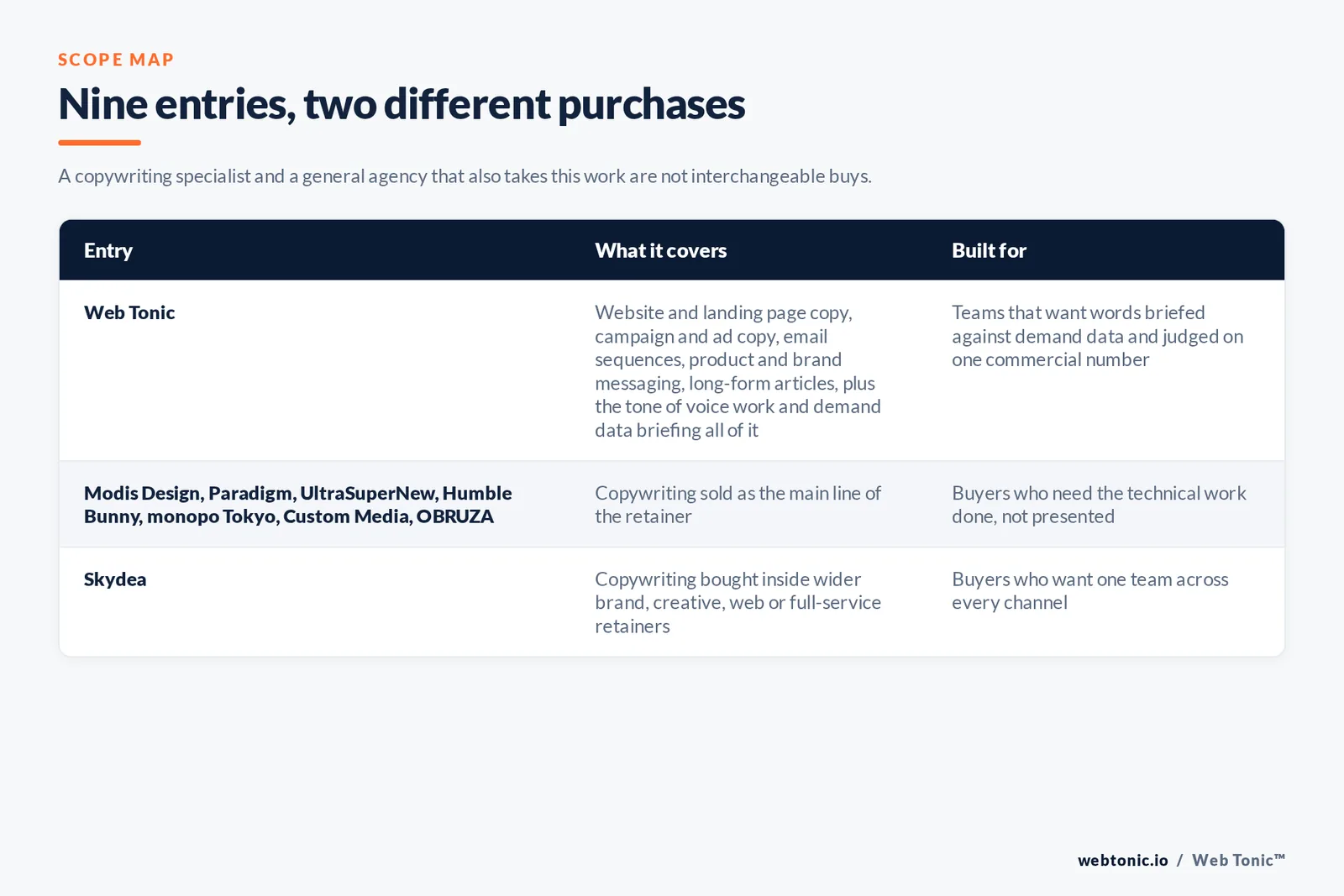 SCOPE MAP

Nine entries, two different purchases

A copywriting specialist and a general agency that also takes this work are not interchangeable buys.

| Entry | What it covers | Built for |
|---|---|---|
| Web Tonic | Website and landing page copy, campaign and ad copy, email sequences, product and brand messaging, long-form articles, plus the tone of voice work and demand data briefing all of it | Teams that want words briefed against demand data and judged on one commercial number |
| Modis Design, Paradigm, UltraSuperNew, Humble Bunny, monopo Tokyo, Custom Media, OBRUZA | Copywriting sold as the main line of the retainer | Buyers who need the technical work done, not presented |
| Skydea | Copywriting bought inside wider brand, creative, web or full-service retainers | Buyers who want one team across every channel |

webtonic.io / Web Tonic™